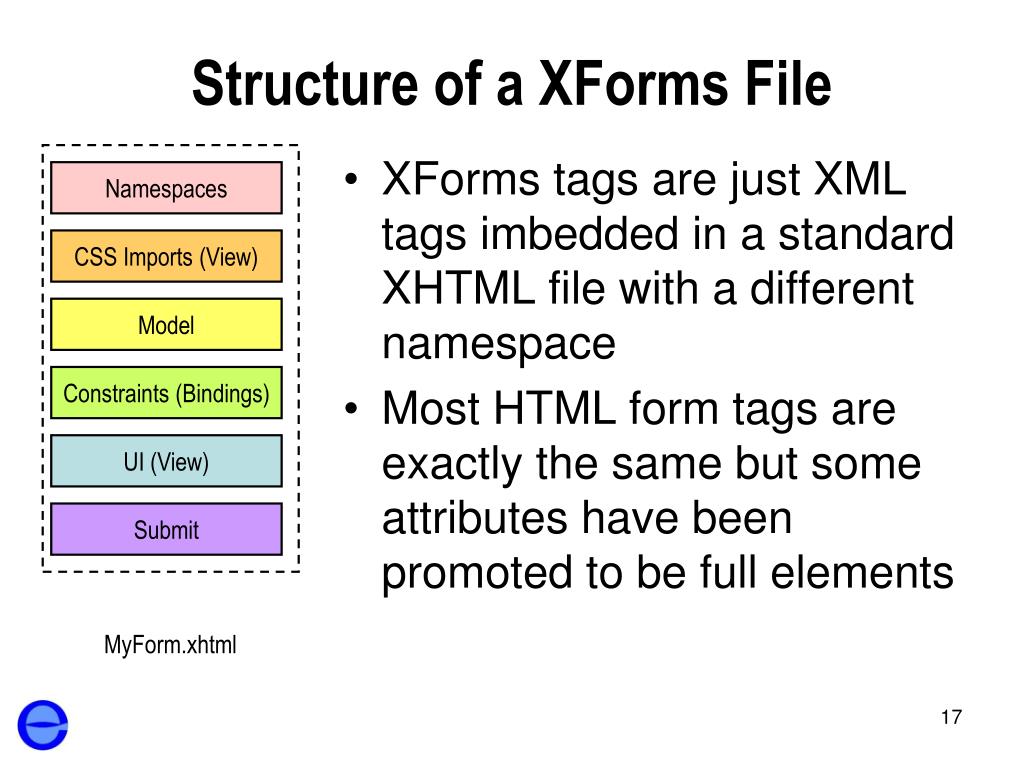 Structure of a XForms File

Namespaces

CSS Imports (View)

Model

Constraints (Bindings)

UI (View)

Submit

MyForm.xhtml

• XForms tags are just XML tags imbedded in a standard XHTML file with a different namespace
• Most HTML form tags are exactly the same but some attributes have been promoted to be full elements

17